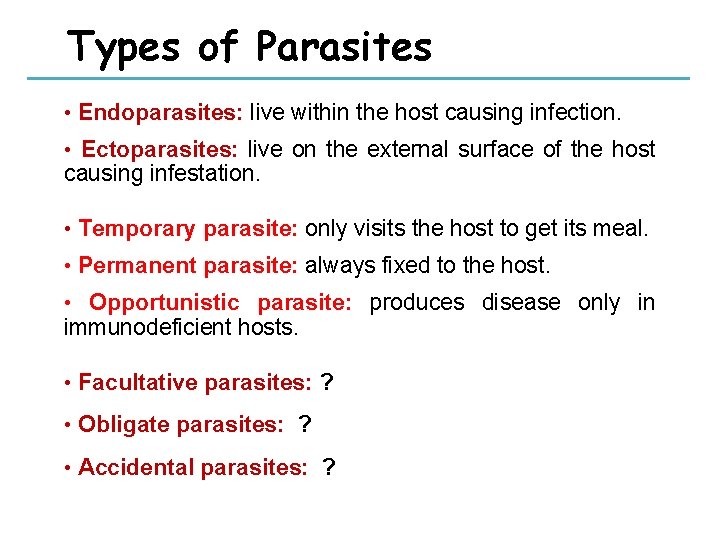 Types of Parasites

• Endoparasites: live within the host causing infection.

• Ectoparasites: live on the external surface of the host causing infestation.

• Temporary parasite: only visits the host to get its meal.

• Permanent parasite: always fixed to the host.

• Opportunistic parasite: produces disease only in immunodeficient hosts.

• Facultative parasites: ?

• Obligate parasites: ?

• Accidental parasites: ?